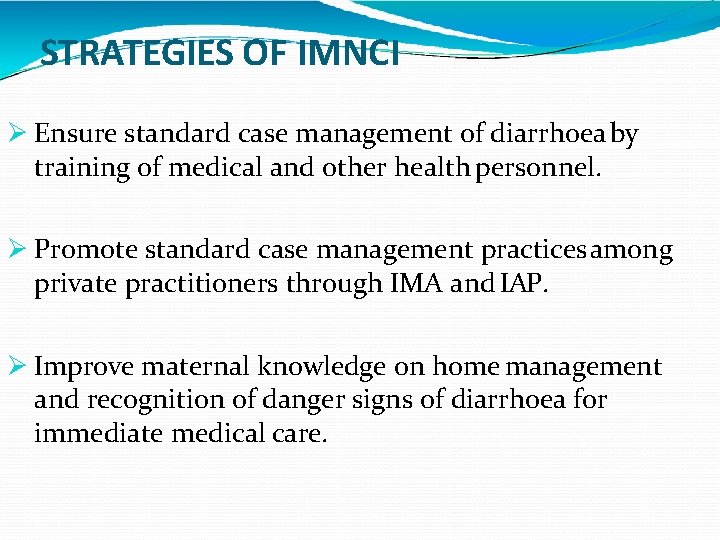 STRATEGIES OF IMNCI

➢ Ensure standard case management of diarrhoea by training of medical and other health personnel.

➢ Promote standard case management practices among private practitioners through IMA and IAP.

➢ Improve maternal knowledge on home management and recognition of danger signs of diarrhoea for immediate medical care.